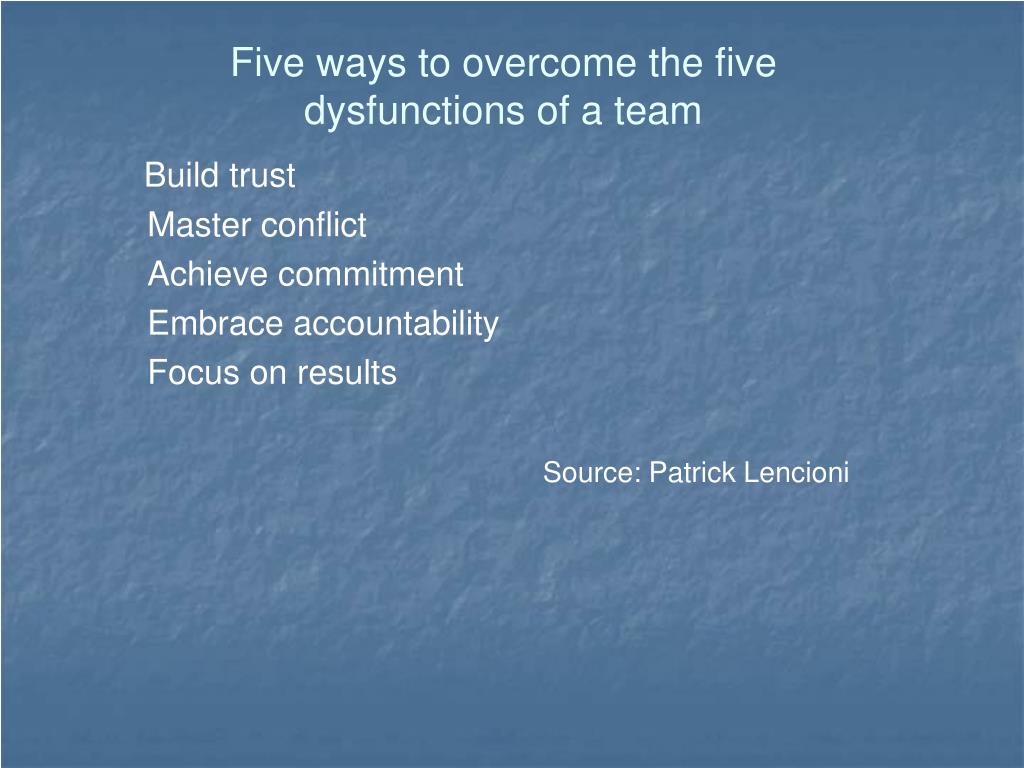 Five ways to overcome the five dysfunctions of a team

Build trust
Master conflict
Achieve commitment
Embrace accountability
Focus on results

Source: Patrick Lencioni